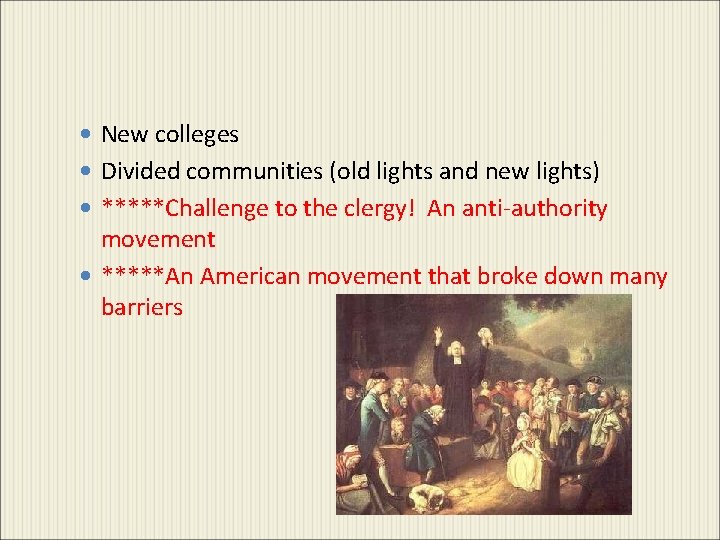 - New colleges
- Divided communities (old lights and new lights)
- *****Challenge to the clergy! An anti-authority movement
- *****An American movement that broke down many barriers